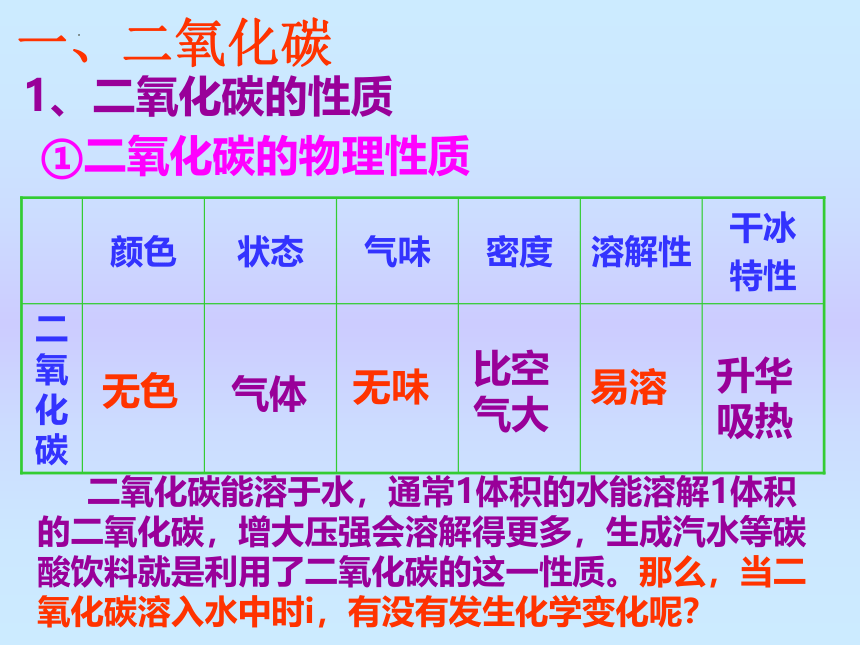 一、二氧化碳

1、二氧化碳的性质

①二氧化碳的物理性质

|  | 颜色 | 状态 | 气味 | 密度 | 溶解性 | 干冰特性 |
|---|---|---|---|---|---|---|
| 二氧化碳 | 无色 | 气体 | 无味 | 比空气大 | 易溶 | 升华吸热 |

二氧化碳能溶于水，通常1体积的水能溶解1体积的二氧化碳，增大压强会溶解得更多，生成汽水等碳酸饮料就是利用了二氧化碳的这一性质。那么，当二氧化碳溶入水中时i，有没有发生化学变化呢？